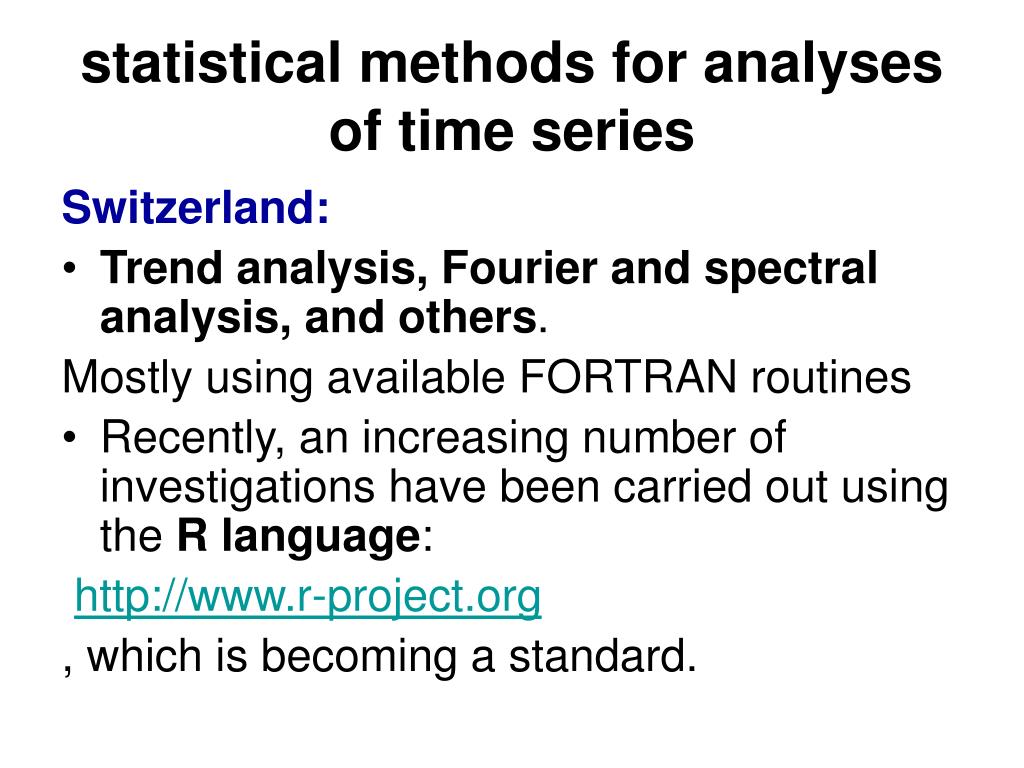 statistical methods for analyses of time series

Switzerland:

• Trend analysis, Fourier and spectral analysis, and others.

Mostly using available FORTRAN routines

• Recently, an increasing number of investigations have been carried out using the R language:

http://www.r-project.org

, which is becoming a standard.